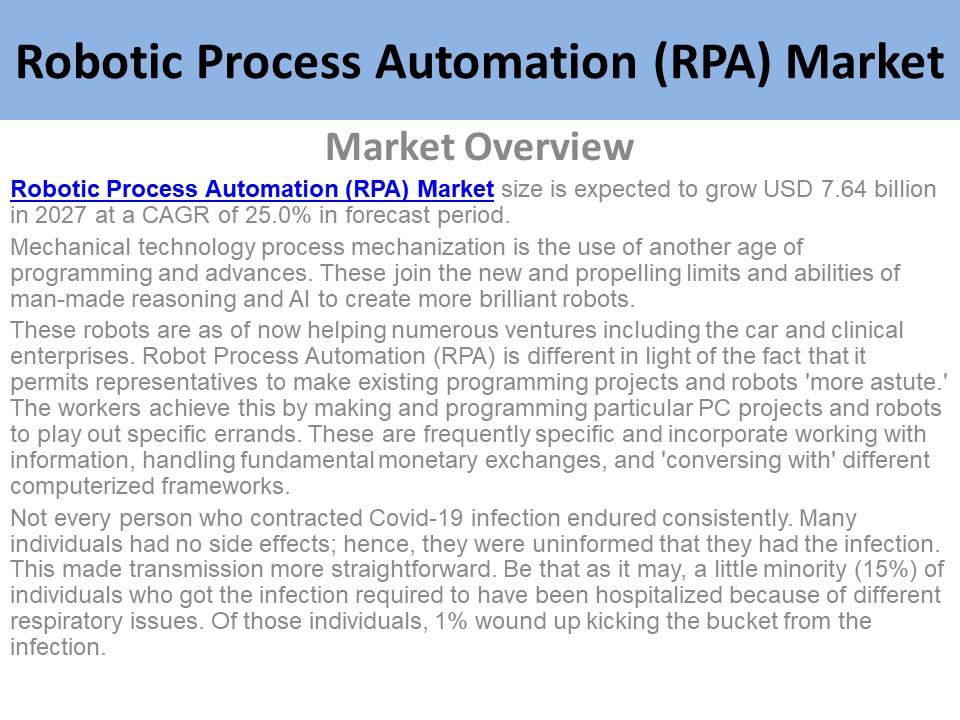 Robotic Process Automation (RPA) Market

Market Overview

Robotic Process Automation (RPA) Market size is expected to grow USD 7.64 billion in 2027 at a CAGR of 25.0% in forecast period.

Mechanical technology process mechanization is the use of another age of programming and advances. These join the new and propelling limits and abilities of man-made reasoning and AI to create more brilliant robots.

These robots are as of now helping numerous ventures including the car and clinical enterprises. Robot Process Automation (RPA) is different in light of the fact that it permits representatives to make existing programming projects and robots 'more astute.' The workers achieve this by making and programming particular PC projects and robots to play out specific errands. These are frequently specific and incorporate working with information, handling fundamental monetary exchanges, and 'conversing with' different computerized frameworks.

Not every person who contracted Covid-19 infection endured consistently. Many individuals had no side effects; hence, they were uninformed that they had the infection. This made transmission more straightforward. Be that as it may, a little minority (15%) of individuals who got the infection required to have been hospitalized because of different respiratory issues. Of those individuals, 1% wound up kicking the bucket from the infection.